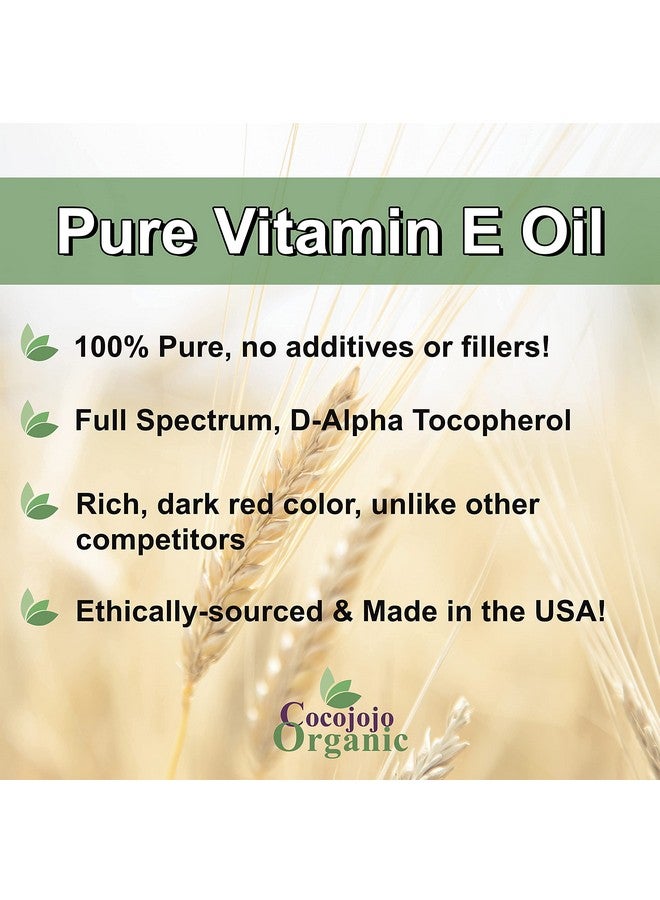 Pure Vitamin E Oil

100% Pure, no additives or fillers!

Full Spectrum, D-Alpha Tocopherol

Rich, dark red color, unlike other competitors

Ethically-sourced & Made in the USA!

Cocojojo Organic